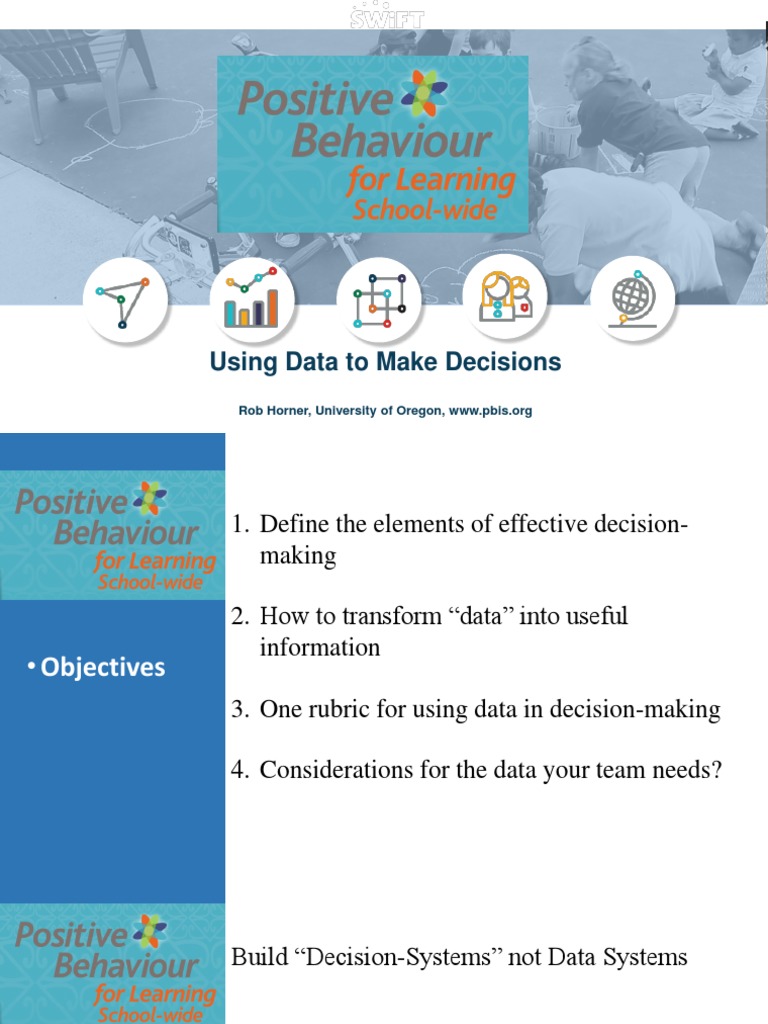 SWIFT

Positive Behaviour for Learning School-wide

Using Data to Make Decisions

Rob Horner, University of Oregon, www.pbis.org

Positive Behaviour for Learning School-wide

• Objectives

1. Define the elements of effective decision-making

2. How to transform "data" into useful information

3. One rubric for using data in decision-making

4. Considerations for the data your team needs?

Positive Behaviour for Learning School-wide

Build "Decision-Systems" not Data Systems